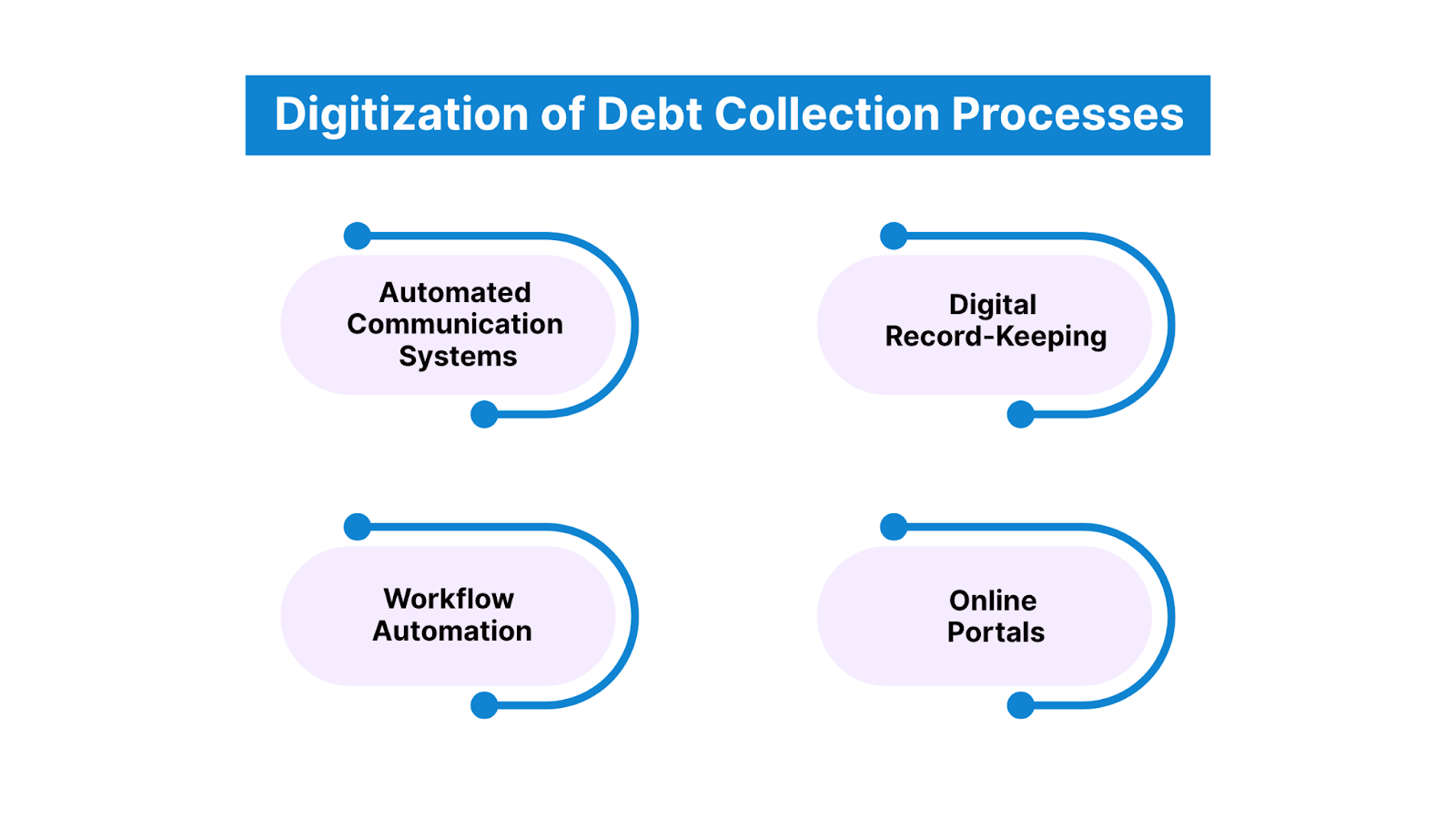 Digitization of Debt Collection Processes

Automated Communication Systems

Digital Record-Keeping

Workflow Automation

Online Portals